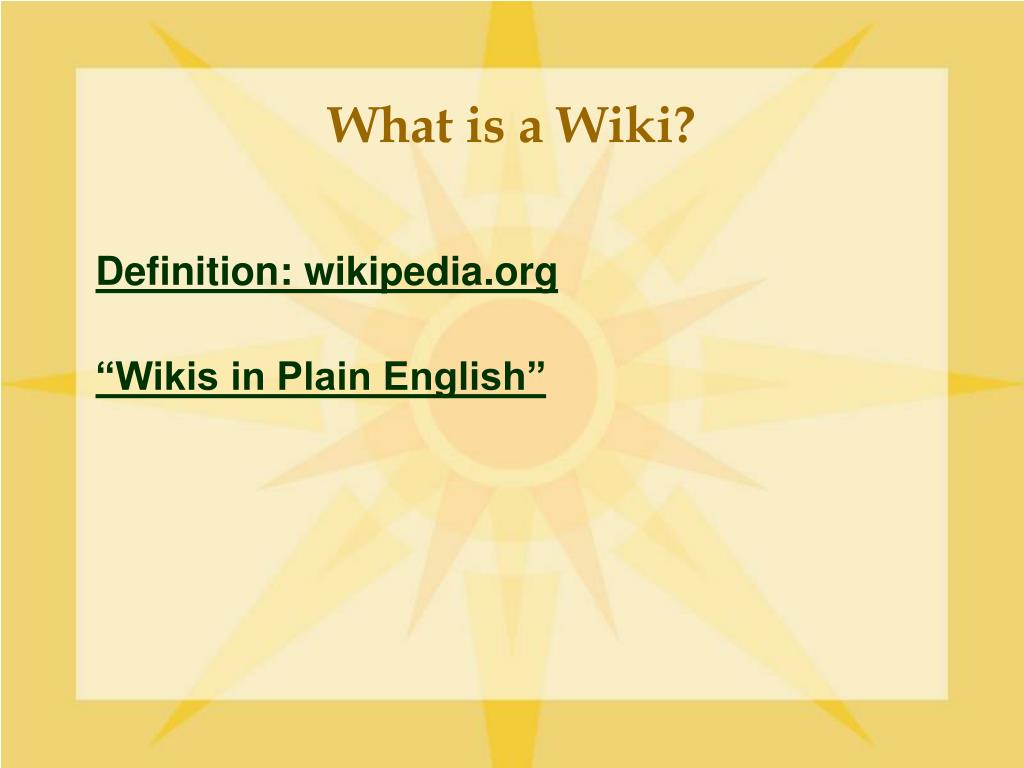 What is a Wiki?

Definition: wikipedia.org

“Wikis in Plain English”